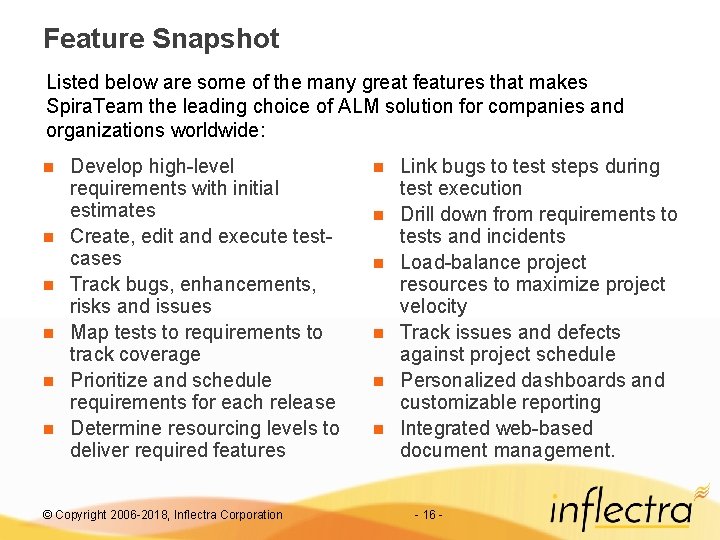 Feature Snapshot

Listed below are some of the many great features that makes SpiraTeam the leading choice of ALM solution for companies and organizations worldwide:

- Develop high-level requirements with initial estimates
- Create, edit and execute test-cases
- Track bugs, enhancements, risks and issues
- Map tests to requirements to track coverage
- Prioritize and schedule requirements for each release
- Determine resourcing levels to deliver required features

- Link bugs to test steps during test execution
- Drill down from requirements to tests and incidents
- Load-balance project resources to maximize project velocity
- Track issues and defects against project schedule
- Personalized dashboards and customizable reporting
- Integrated web-based document management.

© Copyright 2006-2018, Inflectra Corporation

- 16 -

inflectra